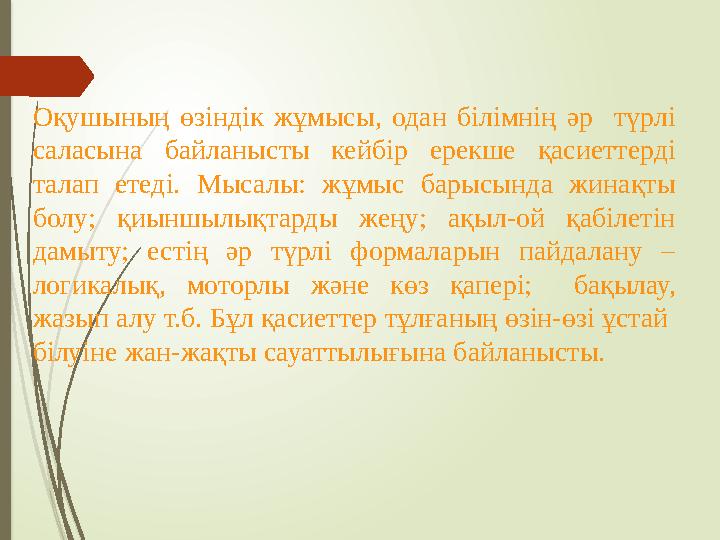 Оқушының өзіндік жұмысы, одан білімнің әр түрлі саласына байланысты кейбір ерекше қасиеттерді талап етеді. Мысалы: жұмыс барысында жинақты болу; қиыншылықтарды жеңу; ақыл-ой қабілетін дамыту; естің әр түрлі формаларын пайдалану – логикалық, моторлы және көз қапері; бақылау, жазып алу т.б. Бұл қасиеттер тұлғаның өзін-өзі ұстай білуіне жан-жақты сауаттылығына байланысты.